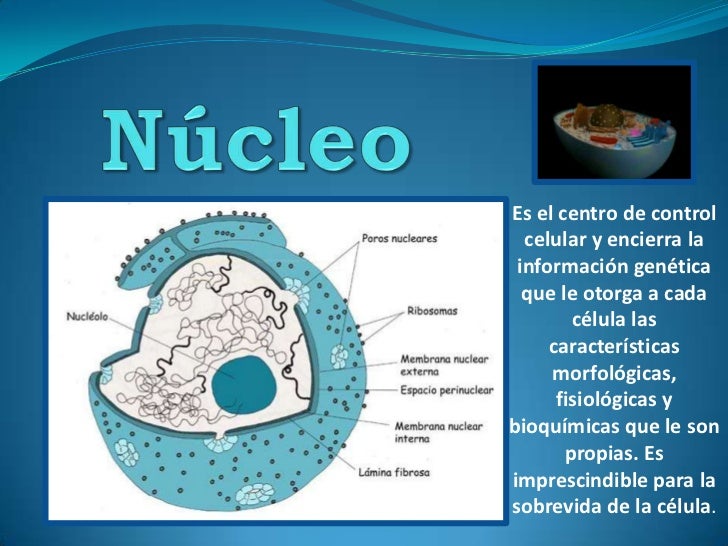 Núcleo

Poros nucleares

Nucléolo

Ribosomas

Membrana nuclear externa

Espacio perinuclear

Membrana nuclear interna

Lámina fibrosa

Es el centro de control celular y encierra la información genética que le otorga a cada célula las características morfológicas, fisiológicas y bioquímicas que le son propias. Es imprescindible para la sobrevida de la célula.